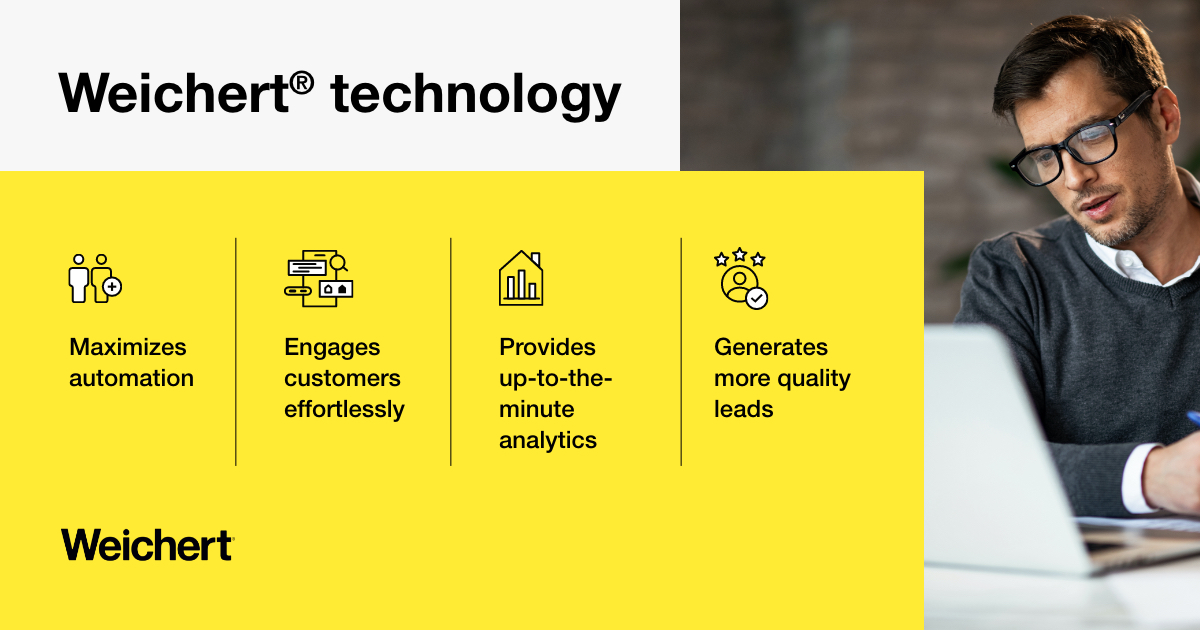 Weichert® technology

Maximizes automation

Engages customers effortlessly

Provides up-to-the-minute analytics

Generates more quality leads

Weichert